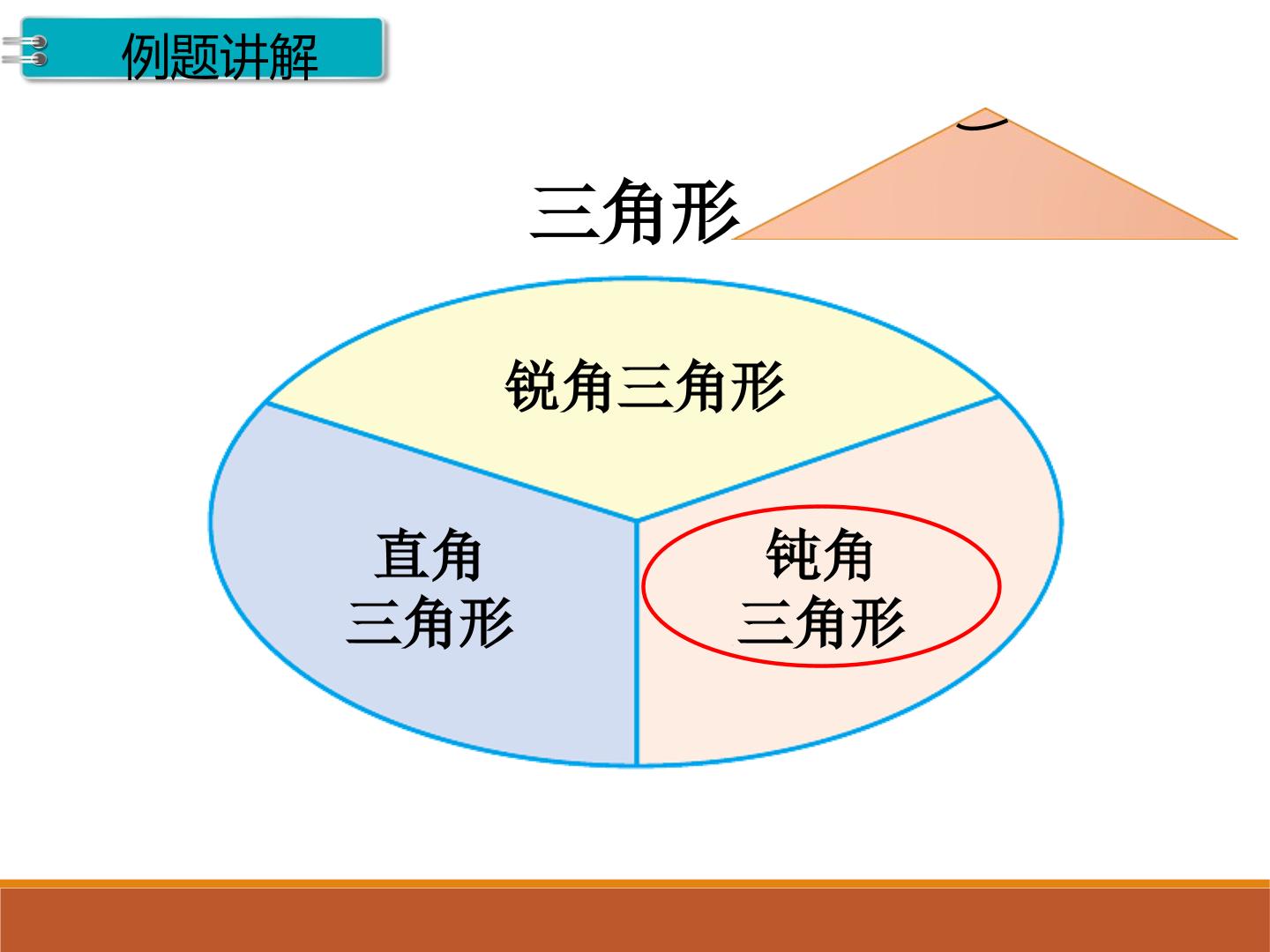 例题讲解

三角形

锐角三角形

直角
三角形

钝角
三角形